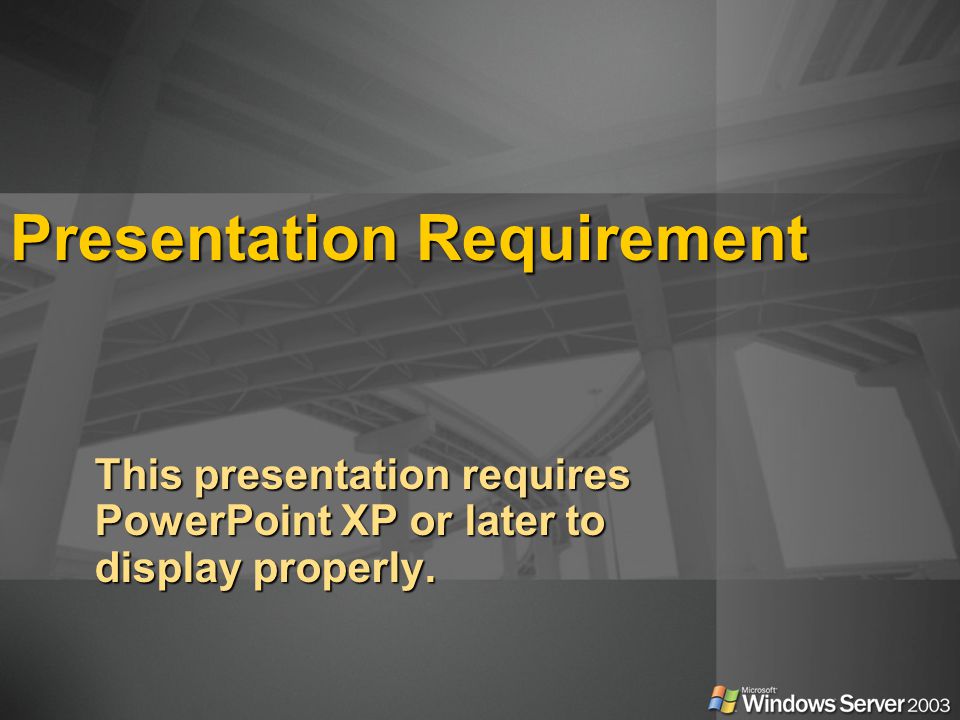 Presentation Requirement

This presentation requires PowerPoint XP or later to display properly.

Microsoft Windows Server 2003